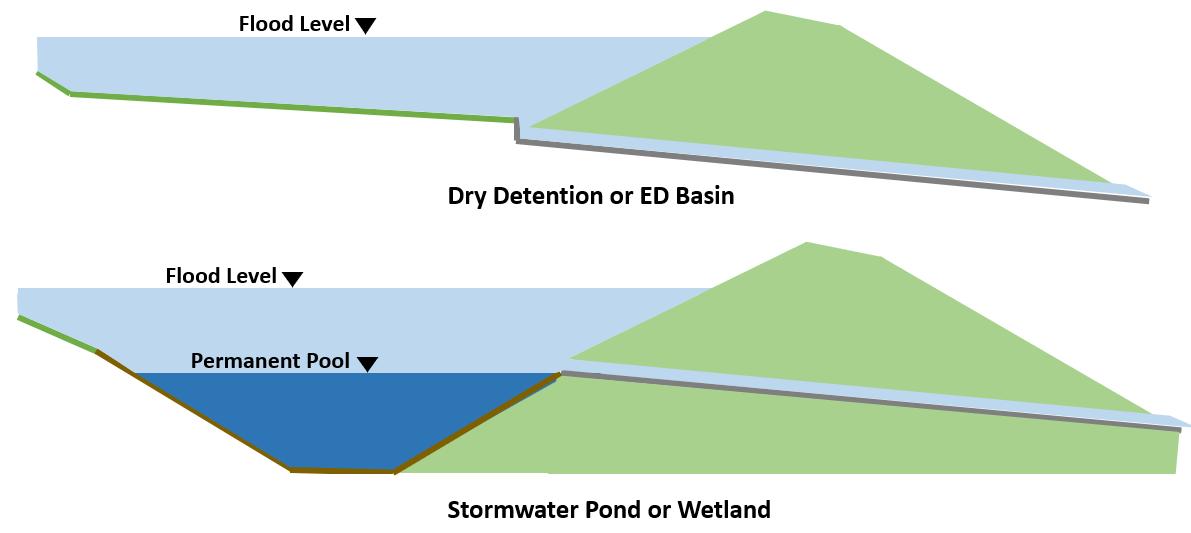 Flood Level

Dry Detention or ED Basin

Flood Level

Permanent Pool

Stormwater Pond or Wetland